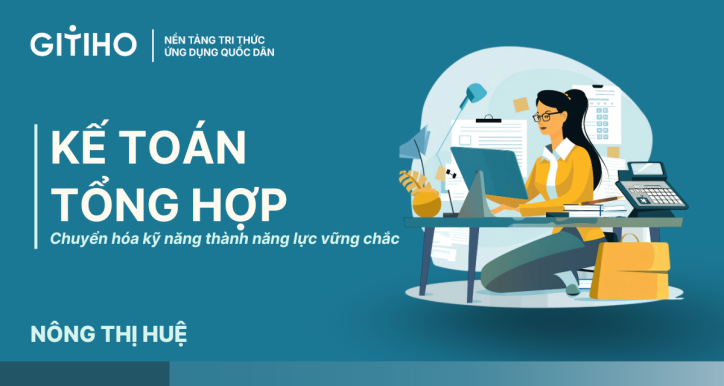 GITIHO
NỀN TẢNG TRI THỨC
ỨNG DỤNG QUỐC DÂN

KẾ TOÁN
TỔNG HỢP

Chuyển hóa kỹ năng thành năng lực vững chắc

NÔNG THỊ HUỆ